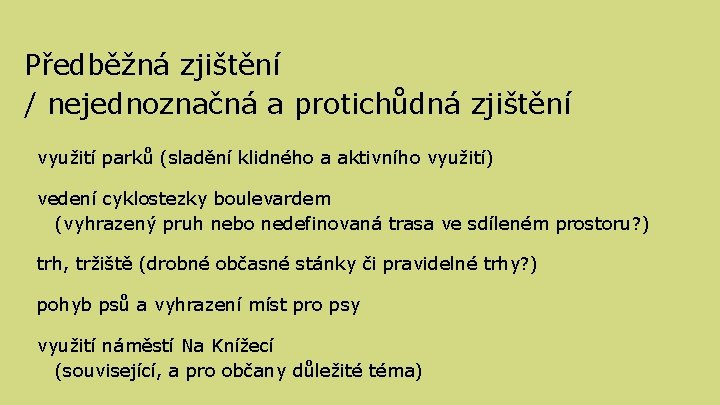 Předběžná zjištění
/ nejednoznačná a protichůdná zjištění

využití parků (sladění klidného a aktivního využití)

vedení cyklostezky boulevardem
(vyhrazený pruh nebo nedefinovaná trasa ve sdíleném prostoru?)

trh, tržiště (drobné občasné stánky či pravidelné trhy?)

pohyb psů a vyhrazení míst pro psy

využití náměstí Na Knížecí
(související, a pro občany důležité téma)